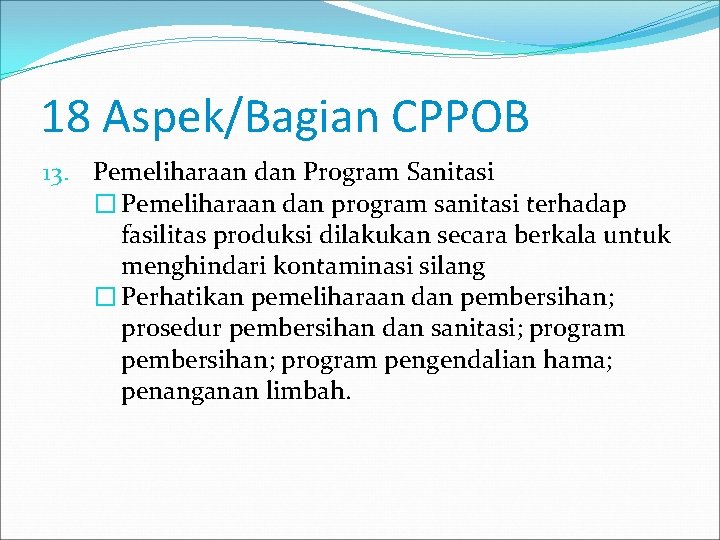 18 Aspek/Bagian CPPOB

13. Pemeliharaan dan Program Sanitasi

☐ Pemeliharaan dan program sanitasi terhadap fasilitas produksi dilakukan secara berkala untuk menghindari kontaminasi silang

☐ Perhatikan pemeliharaan dan pembersihan; prosedur pembersihan dan sanitasi; program pembersihan; program pengendalian hama; penanganan limbah.